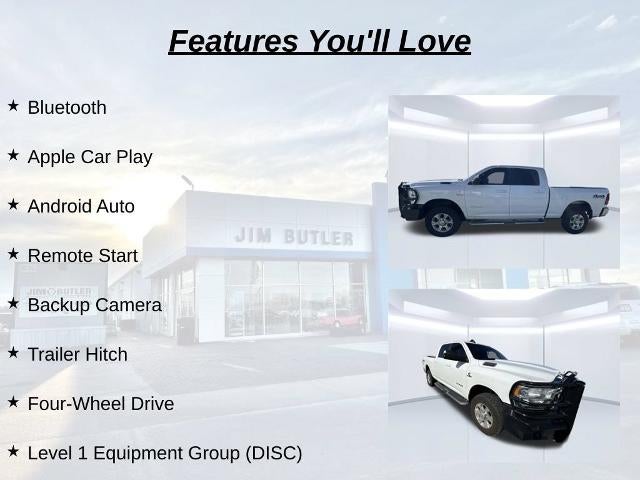 Features You'll Love

★ Bluetooth

★ Apple Car Play

★ Android Auto

★ Remote Start

★ Backup Camera

★ Trailer Hitch

★ Four-Wheel Drive

★ Level 1 Equipment Group (DISC)

JIM BUTLER

JIM BUTLER